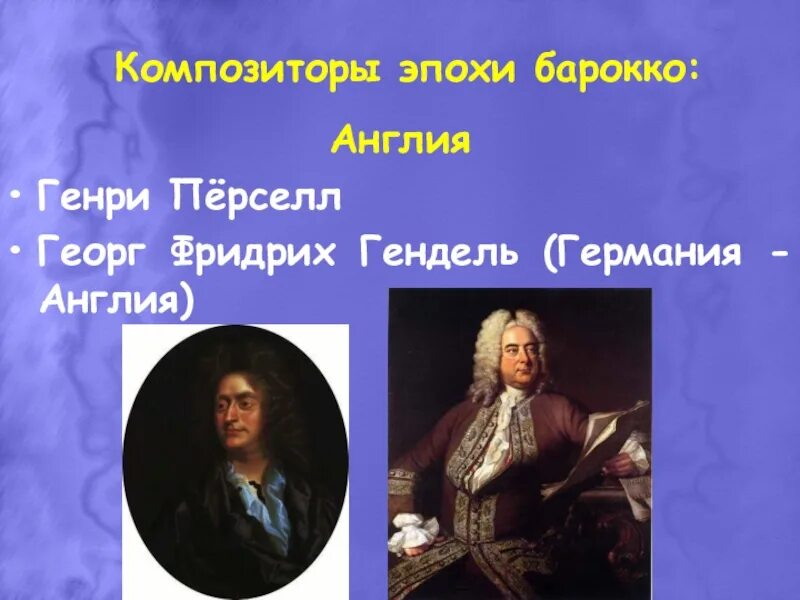 Композиторы эпохи барокко:

Англия

• Генри Пёрселл
• Георг Фридрих Гендель (Германия - Англия)